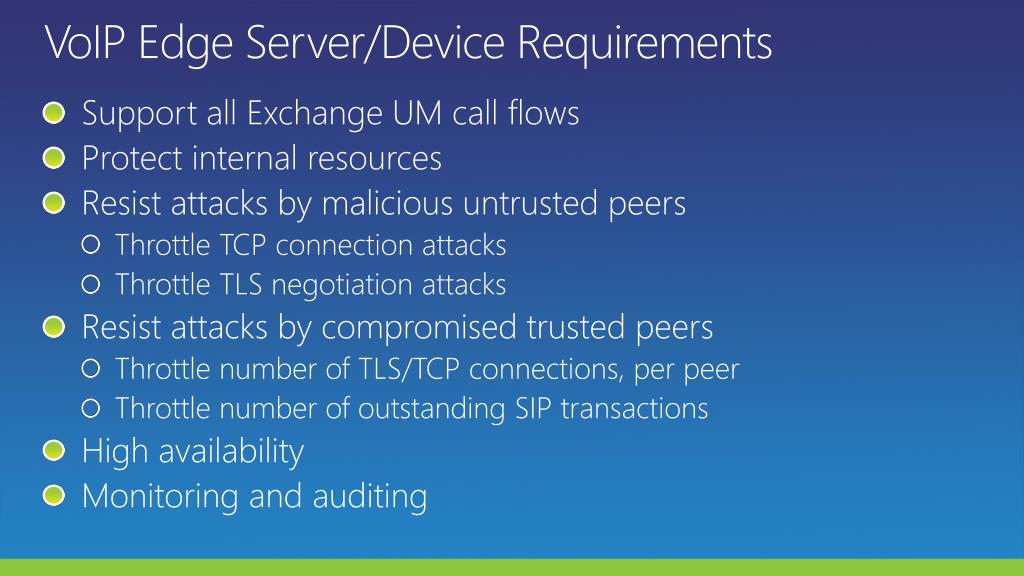 VoIP Edge Server/Device Requirements

Support all Exchange UM call flows
Protect internal resources
Resist attacks by malicious untrusted peers
Throttle TCP connection attacks
Throttle TLS negotiation attacks
Resist attacks by compromised trusted peers
Throttle number of TLS/TCP connections, per peer
Throttle number of outstanding SIP transactions
High availability
Monitoring and auditing